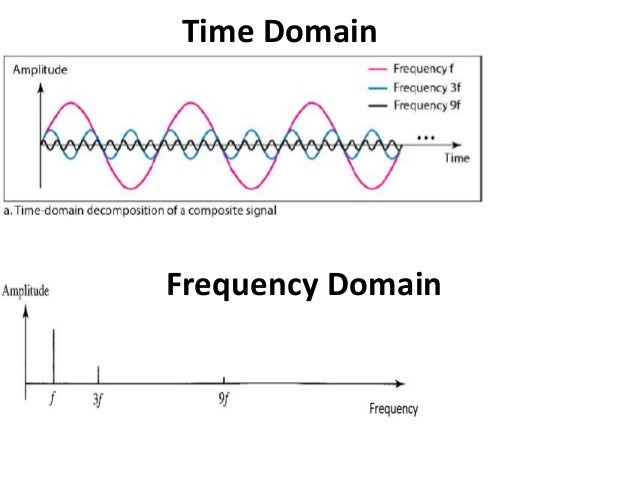 Time Domain

Amplitude

Frequency f
Frequency 3f
Frequency 9f

...

Time

a. Time-domain decomposition of a composite signal

Frequency Domain

Amplitude

$f$
$3f$
$9f$

Frequency